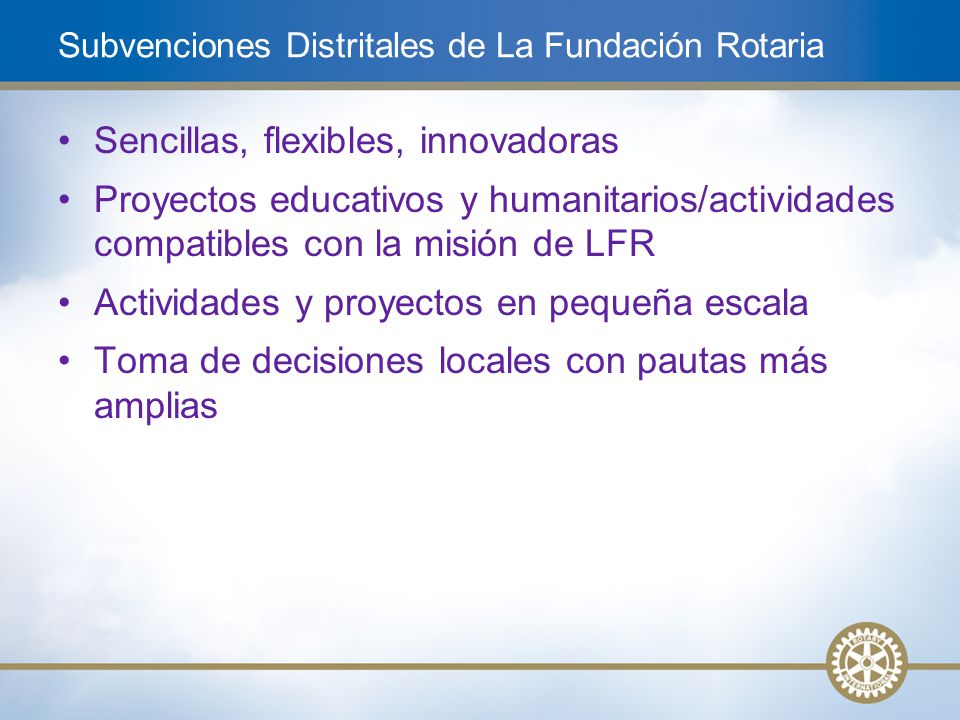 Subvenciones Distritales de La Fundación Rotaria

• Sencillas, flexibles, innovadoras
• Proyectos educativos y humanitarios/actividades compatibles con la misión de LFR
• Actividades y proyectos en pequeña escala
• Toma de decisiones locales con pautas más amplias

ROTARY INTERNATIONAL